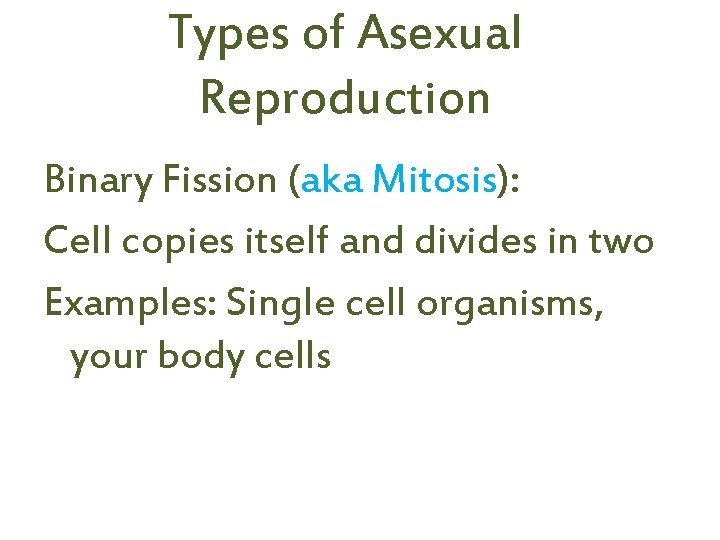 Types of Asexual Reproduction

Binary Fission (aka Mitosis):

Cell copies itself and divides in two

Examples: Single cell organisms, your body cells